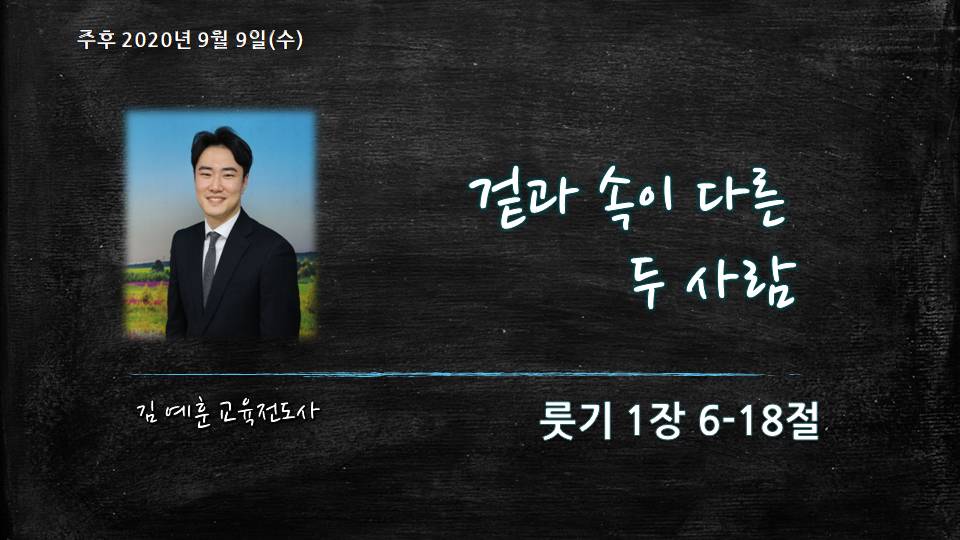 주후 2020년 9월 9일(수)

겉과 속이 다른
두 사람

김 예훈 교육전도사

룻기 1장 6-18절